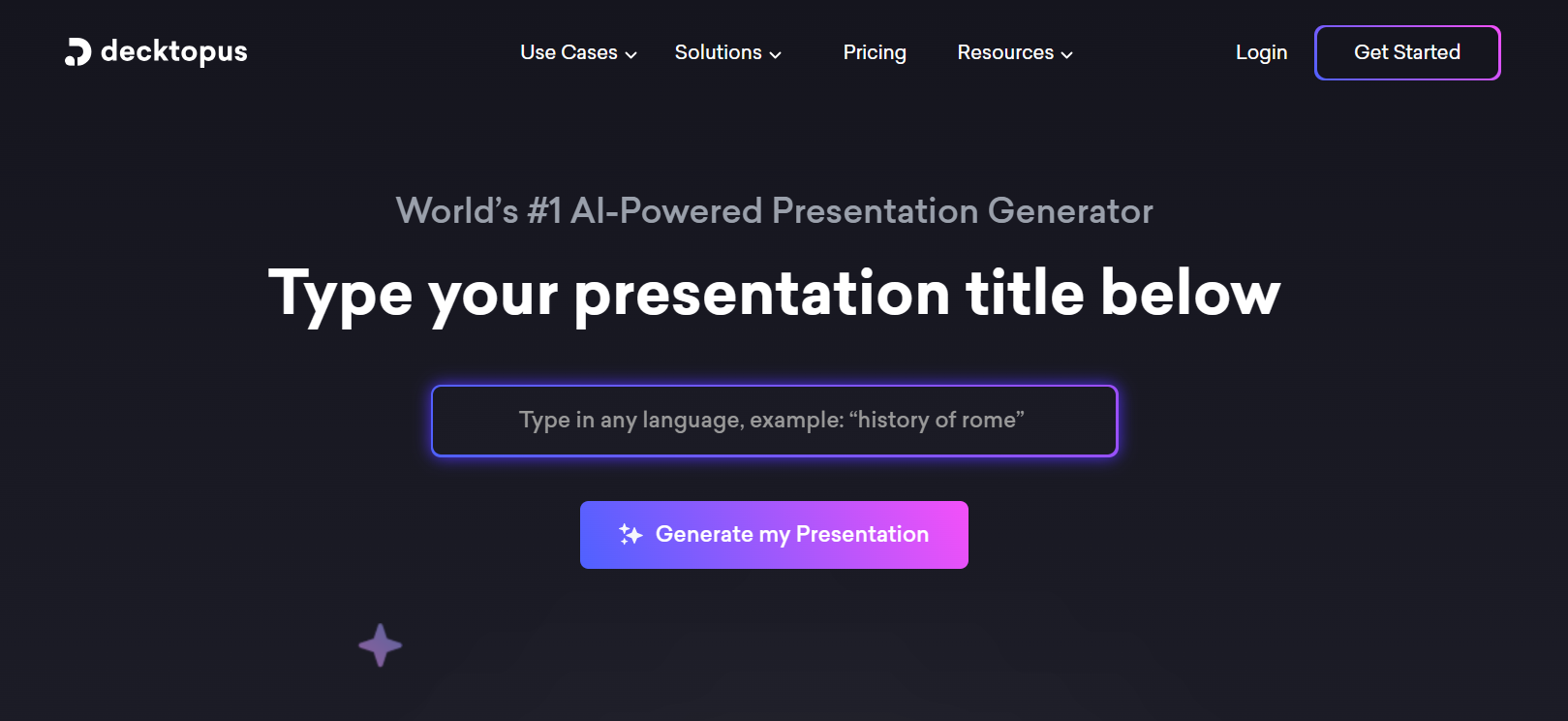 decktopus

Use Cases Solutions Pricing Resources

Login Get Started

World’s #1 AI-Powered Presentation Generator

Type your presentation title below

Type in any language, example: “history of rome”

Generate my Presentation